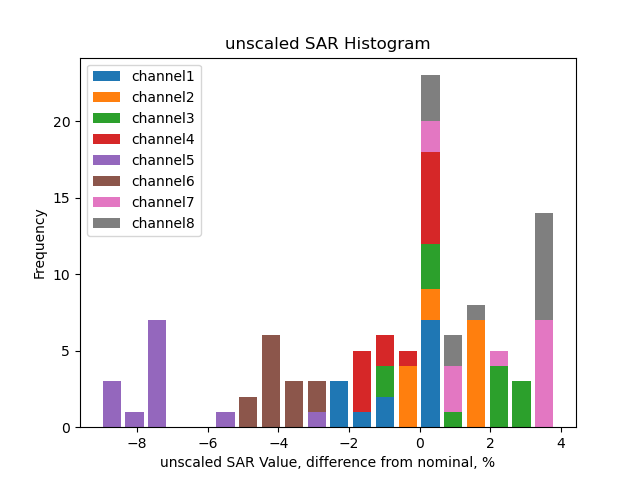 unscaled SAR Histogram

channel1
channel2
channel3
channel4
channel5
channel6
channel7
channel8

Frequency

20
15
10
5
0

−8
−6
−4
−2
0
2
4

unscaled SAR Value, difference from nominal, %